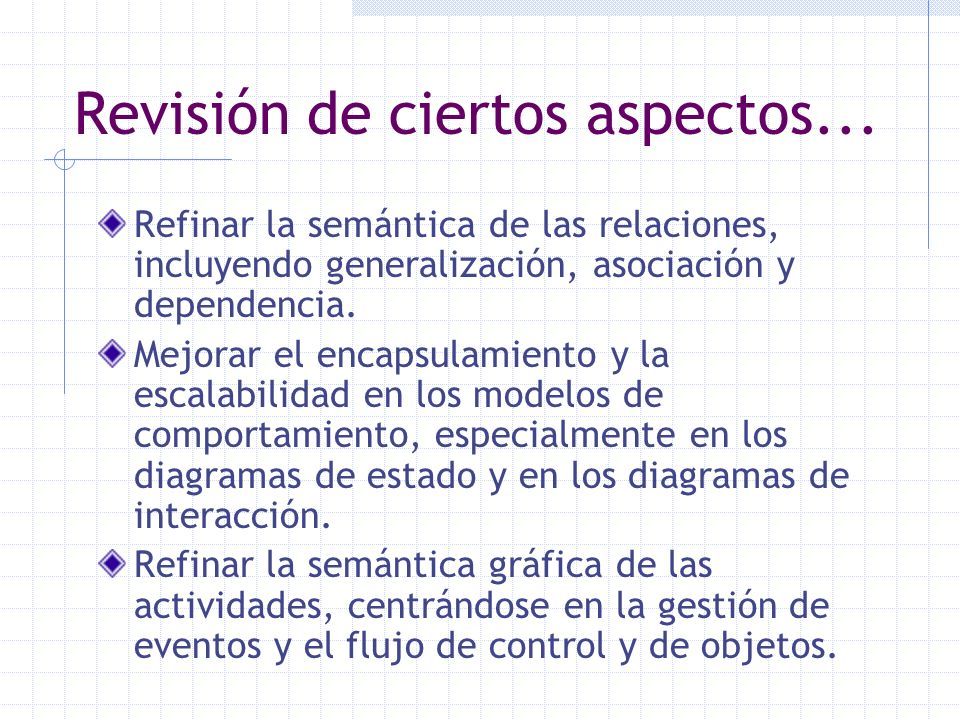 Revisión de ciertos aspectos...

Refinar la semántica de las relaciones, incluyendo generalización, asociación y dependencia.

Mejorar el encapsulamiento y la escalabilidad en los modelos de comportamiento, especialmente en los diagramas de estado y en los diagramas de interacción.

Refinar la semántica gráfica de las actividades, centrándose en la gestión de eventos y el flujo de control y de objetos.